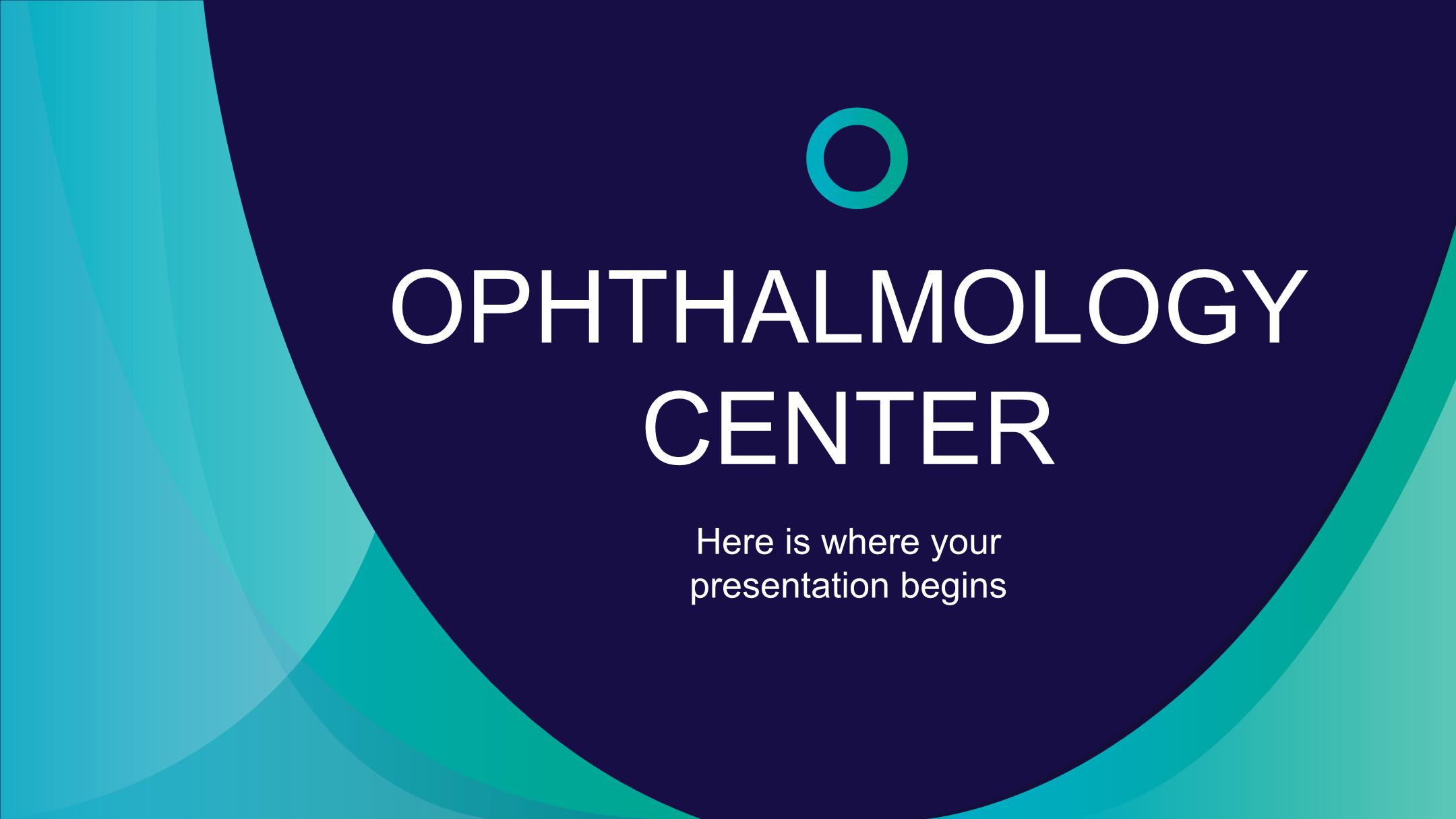 OPHTHALMOLOGY CENTER

Here is where your presentation begins